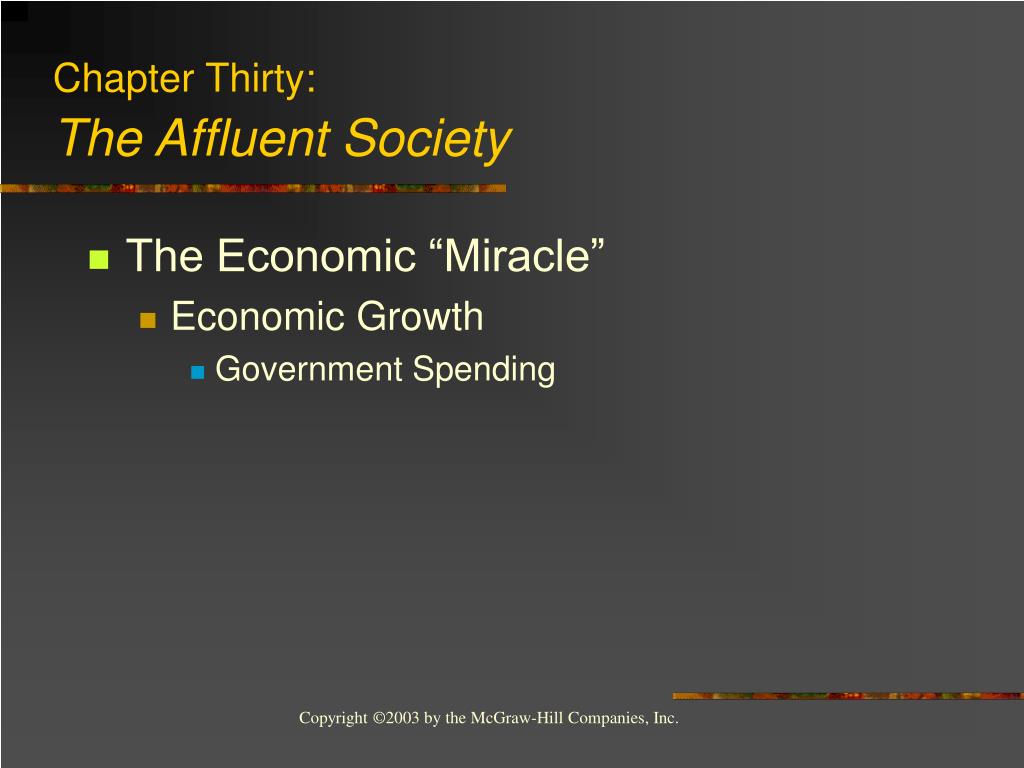 Chapter Thirty:
The Affluent Society

The Economic “Miracle”

Economic Growth

Government Spending

Copyright ©2003 by the McGraw-Hill Companies, Inc.